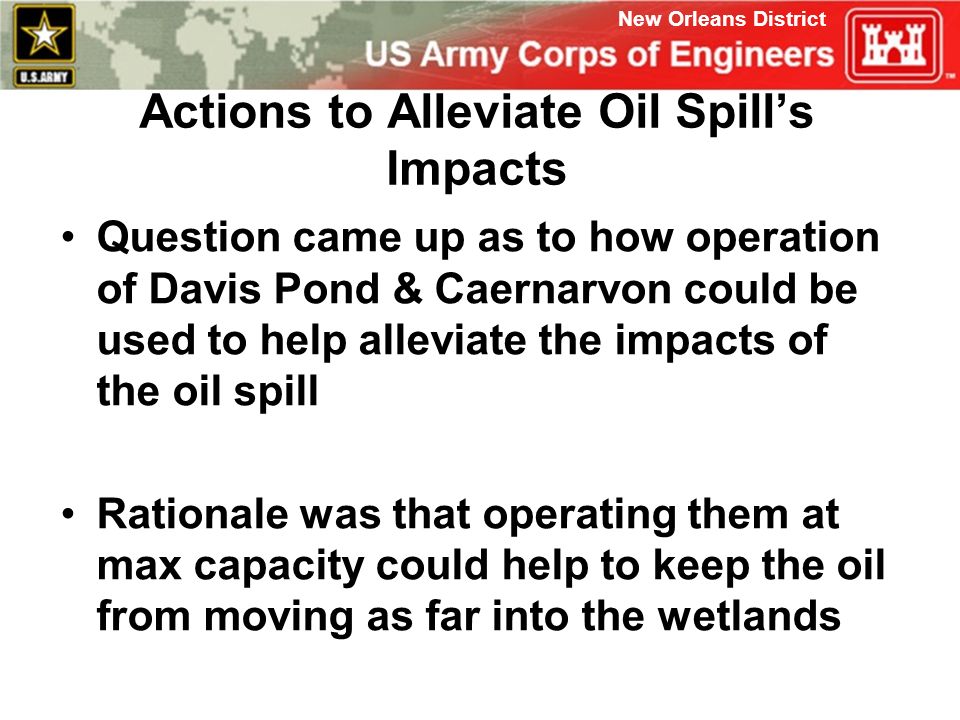 U.S.ARMY

New Orleans District

US Army Corps of Engineers

Actions to Alleviate Oil Spill's Impacts

• Question came up as to how operation of Davis Pond & Caernarvon could be used to help alleviate the impacts of the oil spill

• Rationale was that operating them at max capacity could help to keep the oil from moving as far into the wetlands